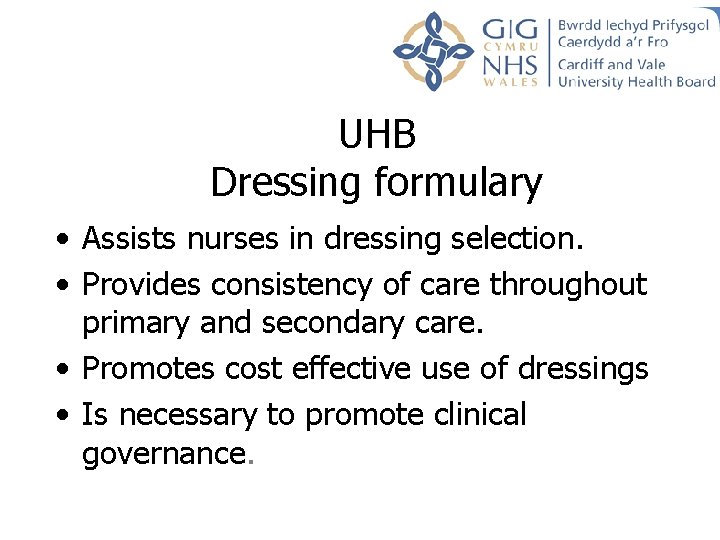 GIG CYMRU NHS WALES
Bwrdd Iechyd Prifysgol Caerdydd a'r Fro
Cardiff and Vale University Health Board

UHB
Dressing formulary

• Assists nurses in dressing selection.
• Provides consistency of care throughout primary and secondary care.
• Promotes cost effective use of dressings
• Is necessary to promote clinical governance.